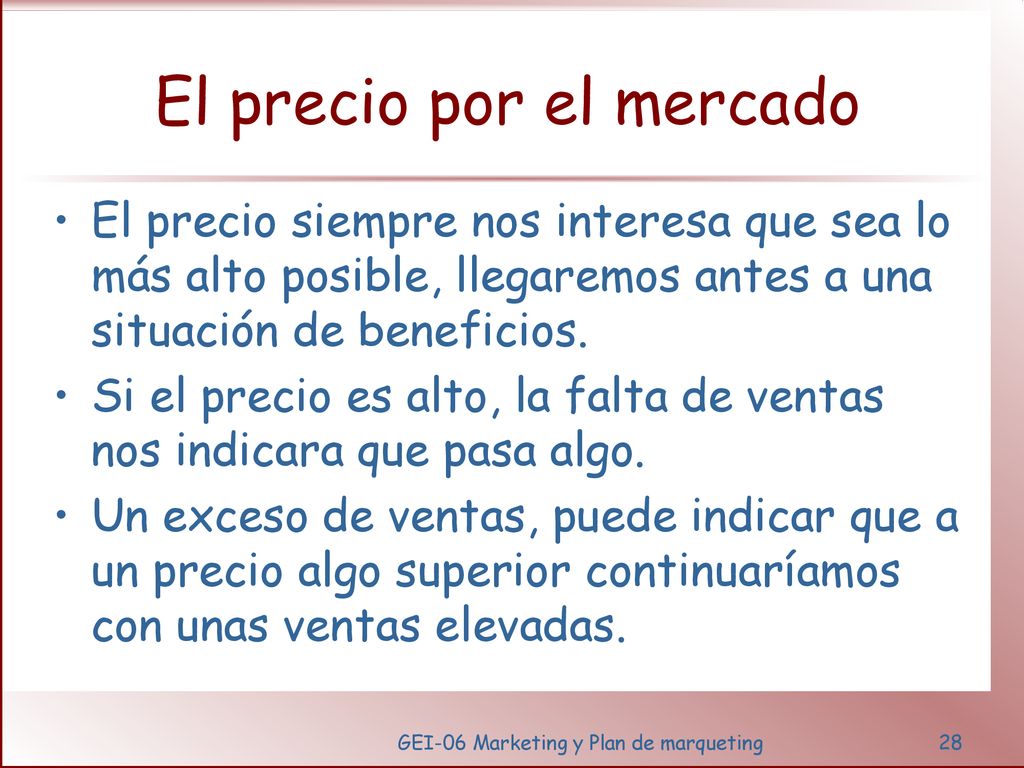 El precio por el mercado

• El precio siempre nos interesa que sea lo más alto posible, llegaremos antes a una situación de beneficios.
• Si el precio es alto, la falta de ventas nos indicara que pasa algo.
• Un exceso de ventas, puede indicar que a un precio algo superior continuaríamos con unas ventas elevadas.

GEI-06 Marketing y Plan de marqueting
28